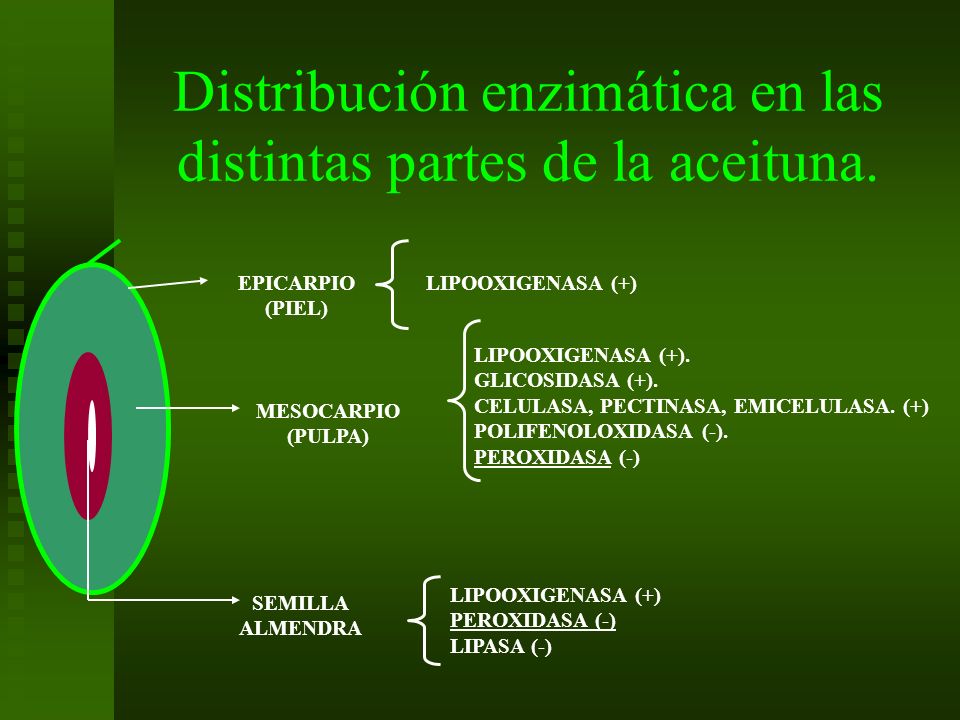 Distribución enzimática en las distintas partes de la aceituna.

EPICARPIO (PIEL)

LIPOOXIGENASA (+)

MESOCARPIO (PULPA)

LIPOOXIGENASA (+).
GLICOSIDASA (+).
CELULASA, PECTINASA, EMICELULASA. (+)
POLIFENOLOXIDASA (-).
PEROXIDASA (-)

SEMILLA ALMENDRA

LIPOOXIGENASA (+)
PEROXIDASA (-)
LIPASA (-)